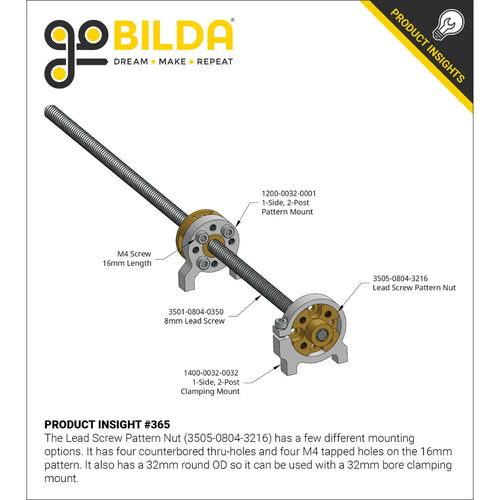 goBILDA®
DREAM • MAKE • REPEAT

PRODUCT INSIGHTS

1200-0032-0001
1-Side, 2-Post
Pattern Mount

M4 Screw
16mm Length

3505-0804-3216
Lead Screw Pattern Nut

3501-0804-0350
8mm Lead Screw

1400-0032-0032
1-Side, 2-Post
Clamping Mount

PRODUCT INSIGHT #365
The Lead Screw Pattern Nut (3505-0804-3216) has a few different mounting options. It has four counterbored thru-holes and four M4 tapped holes on the 16mm pattern. It also has a 32mm round OD so it can be used with a 32mm bore clamping mount.